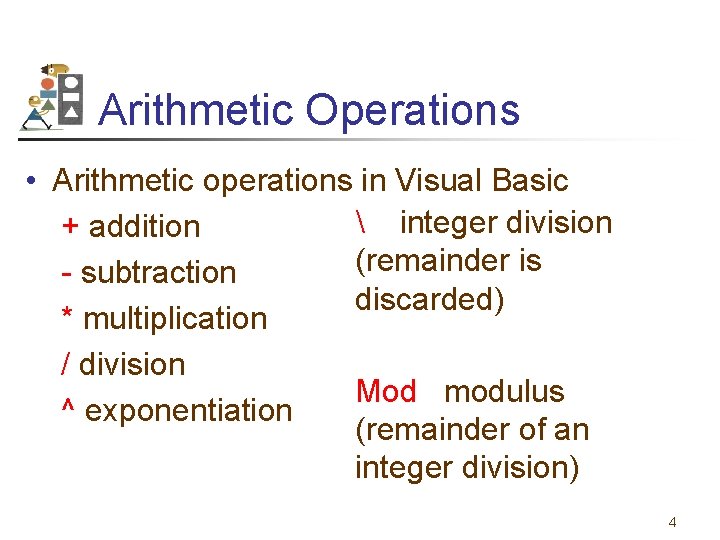 Arithmetic Operations

• Arithmetic operations in Visual Basic

+ addition

- subtraction

* multiplication

/ division

^ exponentiation

\ integer division (remainder is discarded)

Mod modulus (remainder of an integer division)

4